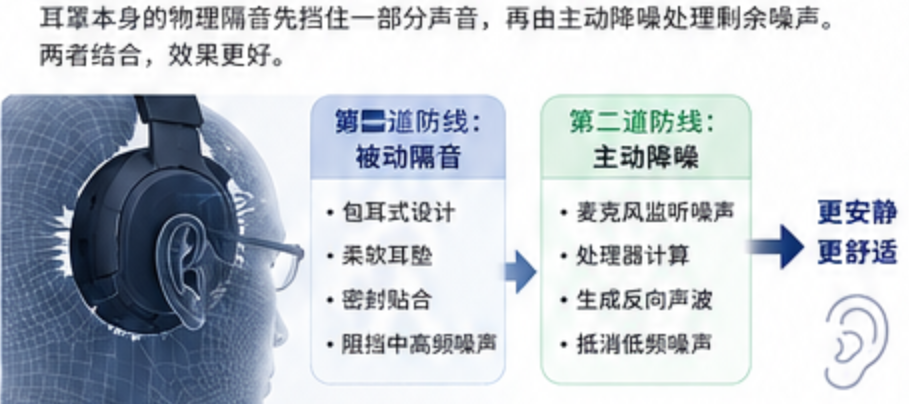 耳罩本身的物理隔音先挡住一部分声音，再由主动降噪处理剩余噪声。两者结合，效果更好。

第一道防线：
被动隔音

• 包耳式设计
• 柔软耳垫
• 密封贴合
• 阻挡中高频噪声

第二道防线：
主动降噪

• 麦克风监听噪声
• 处理器计算
• 生成反向声波
• 抵消低频噪声

更安静
更舒适